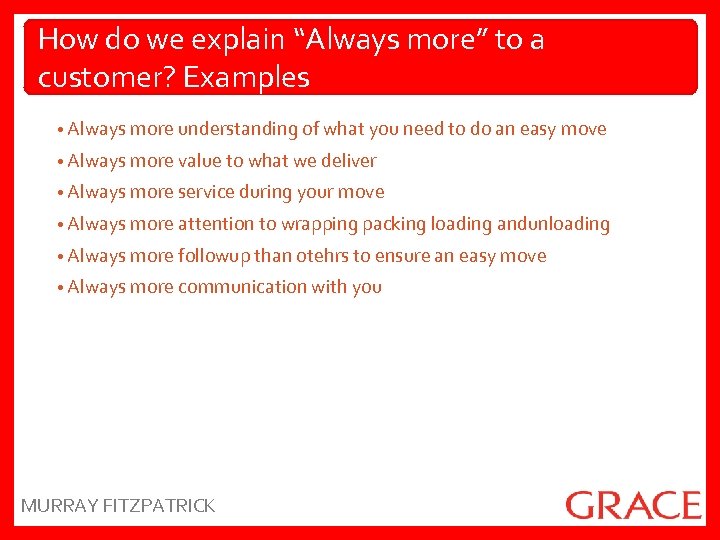 How do we explain “Always more” to a customer? Examples

• Always more understanding of what you need to do an easy move
• Always more value to what we deliver
• Always more service during your move
• Always more attention to wrapping packing loading andunloading
• Always more followup than otehrs to ensure an easy move
• Always more communication with you

MURRAY FITZPATRICK

GRACE